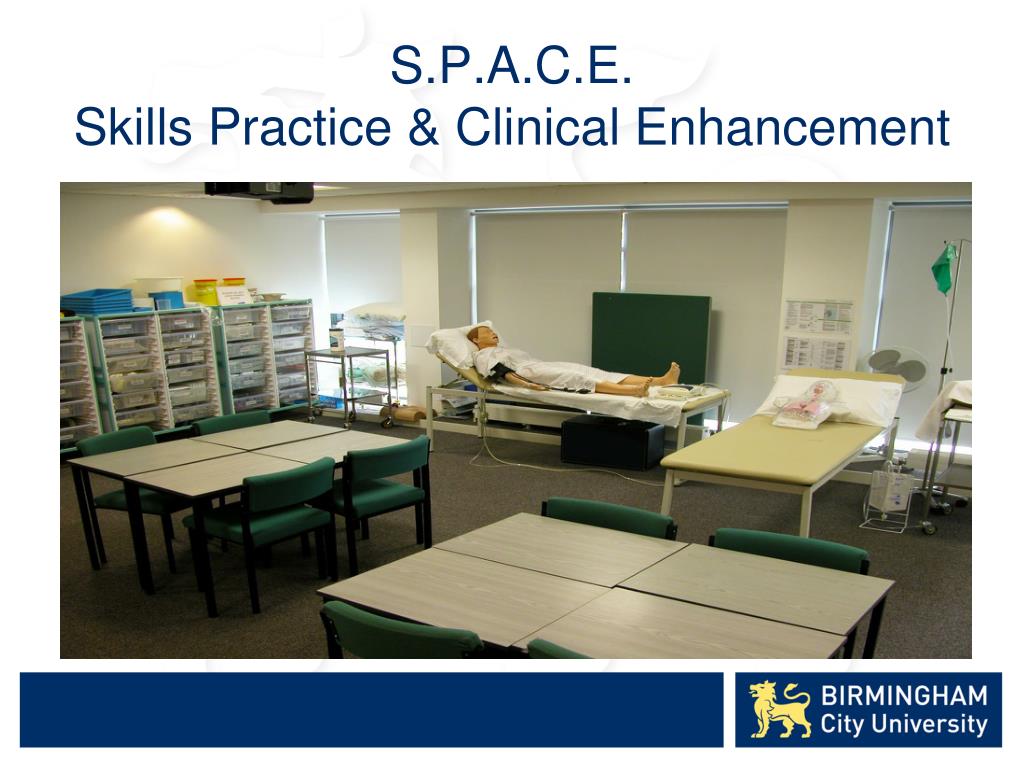 S.P.A.C.E.
Skills Practice & Clinical Enhancement

BIRMINGHAM
City University